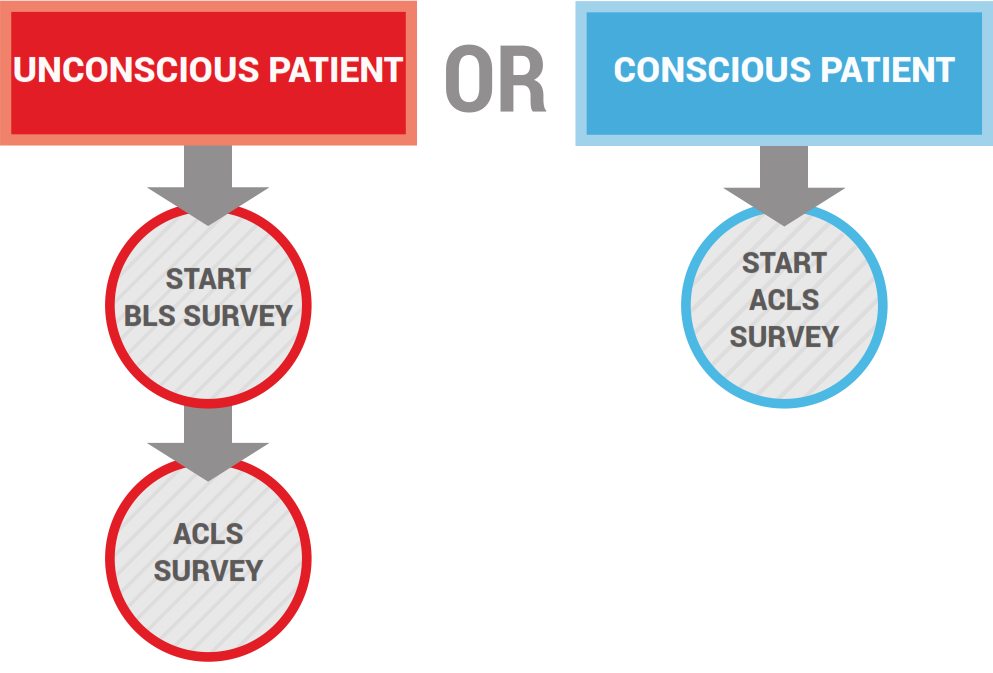 UNCONSCIOUS PATIENT

OR

CONSCIOUS PATIENT

START BLS SURVEY

ACLS SURVEY

START ACLS SURVEY